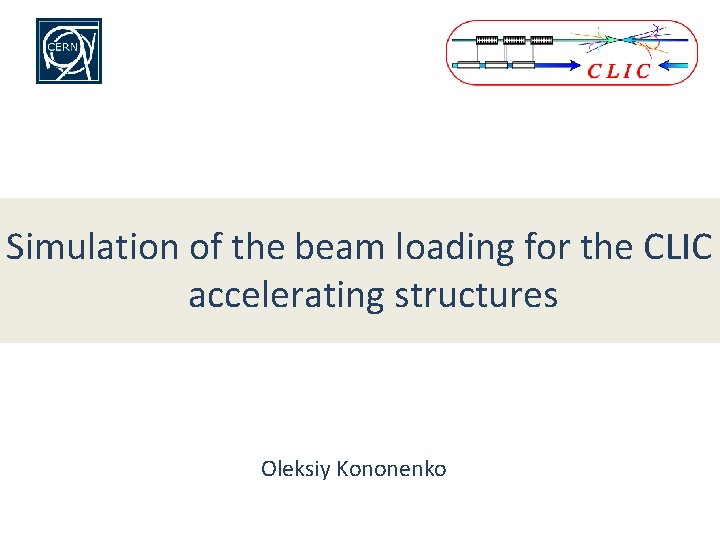 CERN

CLIC

Simulation of the beam loading for the CLIC accelerating structures

Oleksiy Kononenko